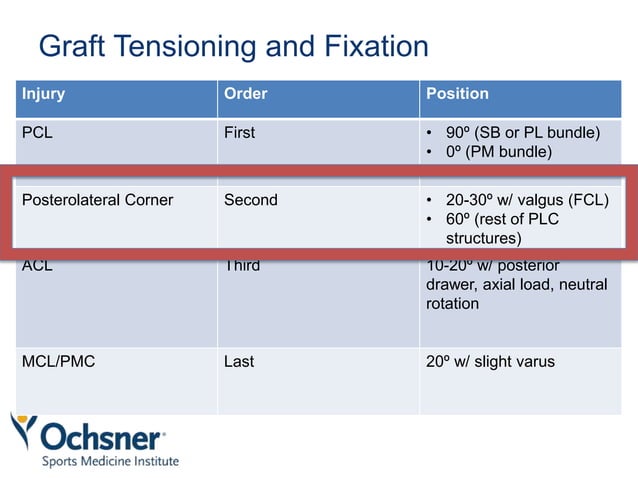 Graft Tensioning and Fixation

| Injury | Order | Position |
|---|---|---|
| PCL | First | • 90º (SB or PL bundle) • 0º (PM bundle) |
| Posterolateral Corner | Second | • 20-30º w/ valgus (FCL) • 60º (rest of PLC structures) |
| ACL | Third | 10-20º w/ posterior drawer, axial load, neutral rotation |
| MCL/PMC | Last | 20º w/ slight varus |

Ochsner
Sports Medicine Institute